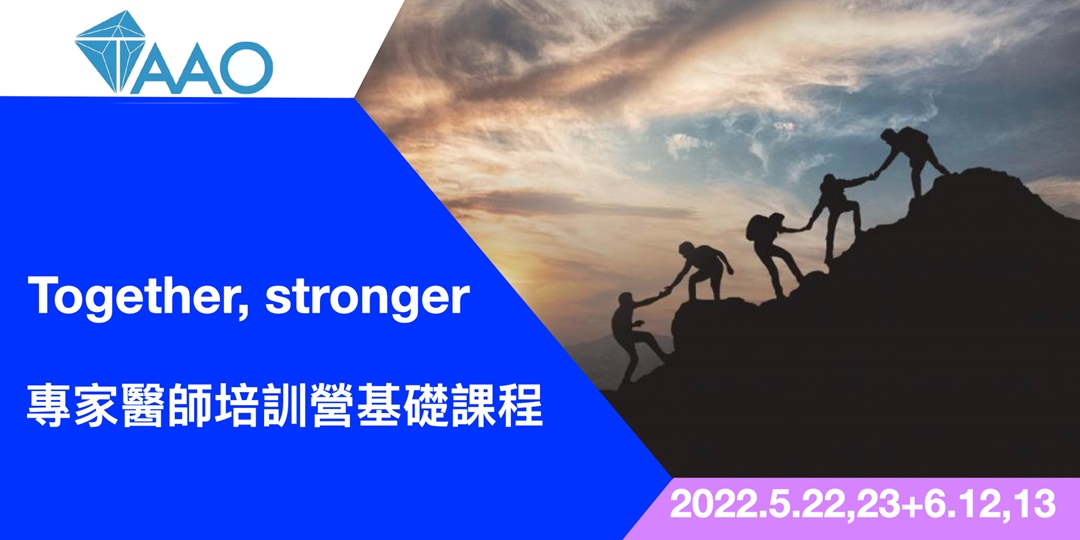 AAO

Together, stronger

專家醫師培訓營基礎課程

2022.5.22,23+6.12,13